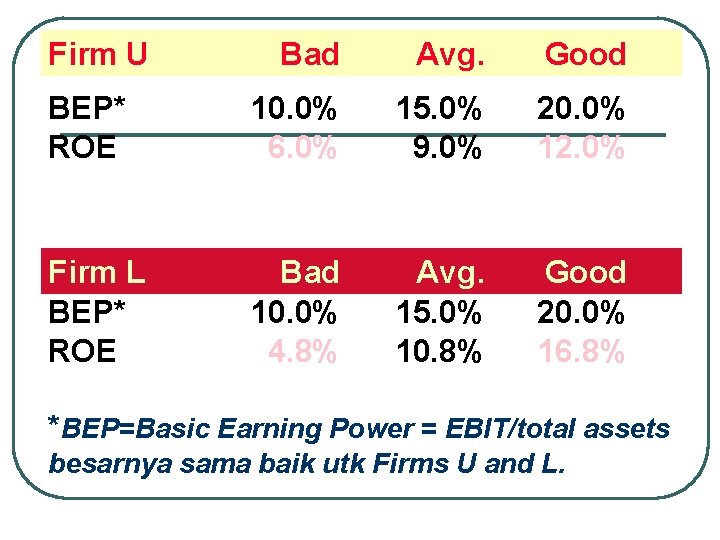 | Firm U | Bad | Avg. | Good |
|---|---|---|---|
| BEP* | 10.0% | 15.0% | 20.0% |
| ROE | 6.0% | 9.0% | 12.0% |

| Firm L | Bad | Avg. | Good |
|---|---|---|---|
| BEP* | 10.0% | 15.0% | 20.0% |
| ROE | 4.8% | 10.8% | 16.8% |

*BEP=Basic Earning Power = EBIT/total assets besarnya sama baik utk Firms U and L.